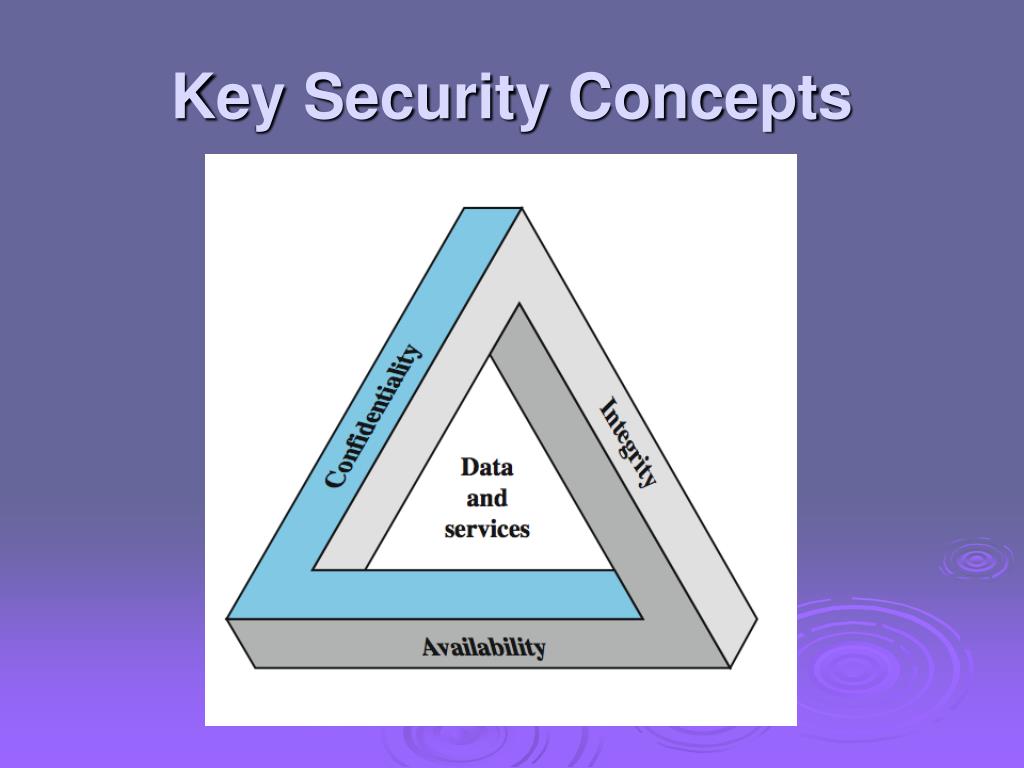 Key Security Concepts

Confidentiality

Integrity

Data and services

Availability